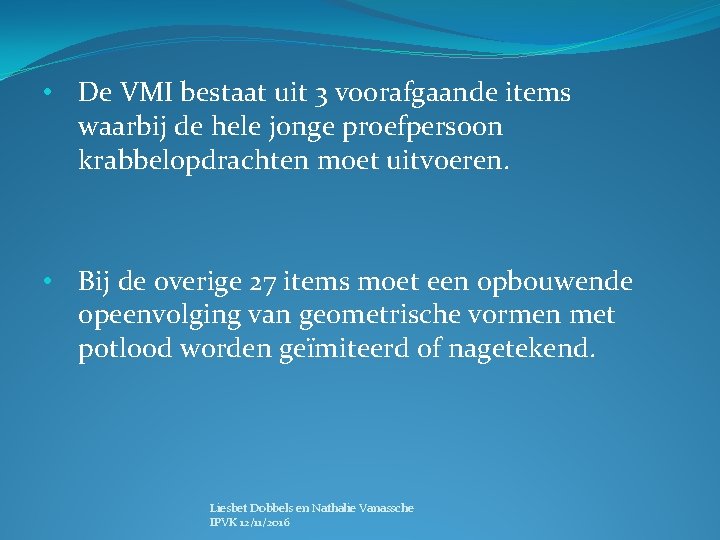 • De VMI bestaat uit 3 voorafgaande items waarbij de hele jonge proefpersoon krabbelopdrachten moet uitvoeren.

• Bij de overige 27 items moet een opbouwende opeenvolging van geometrische vormen met potlood worden geïmiteerd of nagetekend.

Liesbet Dobbels en Nathalie Vanassche
IPVK 12/11/2016